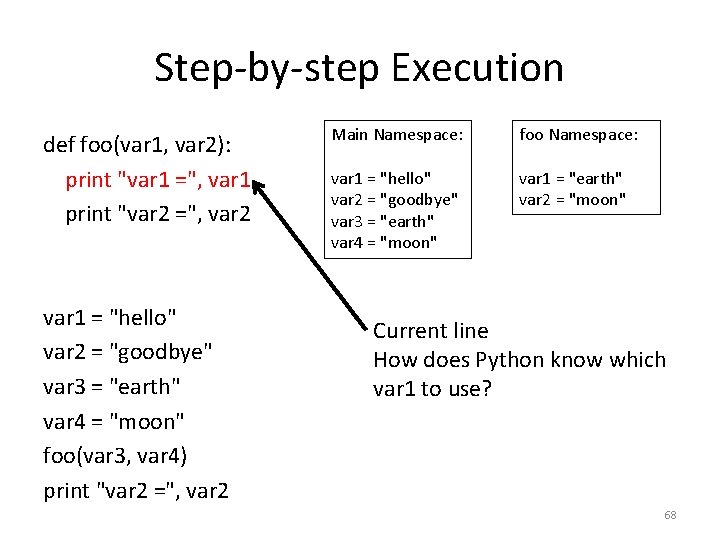 Step-by-step Execution

def foo(var1, var2):
print "var1 =", var1
print "var2 =", var2

var1 = "hello"
var2 = "goodbye"
var3 = "earth"
var4 = "moon"
foo(var3, var4)
print "var2 =", var2

Main Namespace:

var1 = "hello"
var2 = "goodbye"
var3 = "earth"
var4 = "moon"

foo Namespace:

var1 = "earth"
var2 = "moon"

Current line
How does Python know which var1 to use?

68